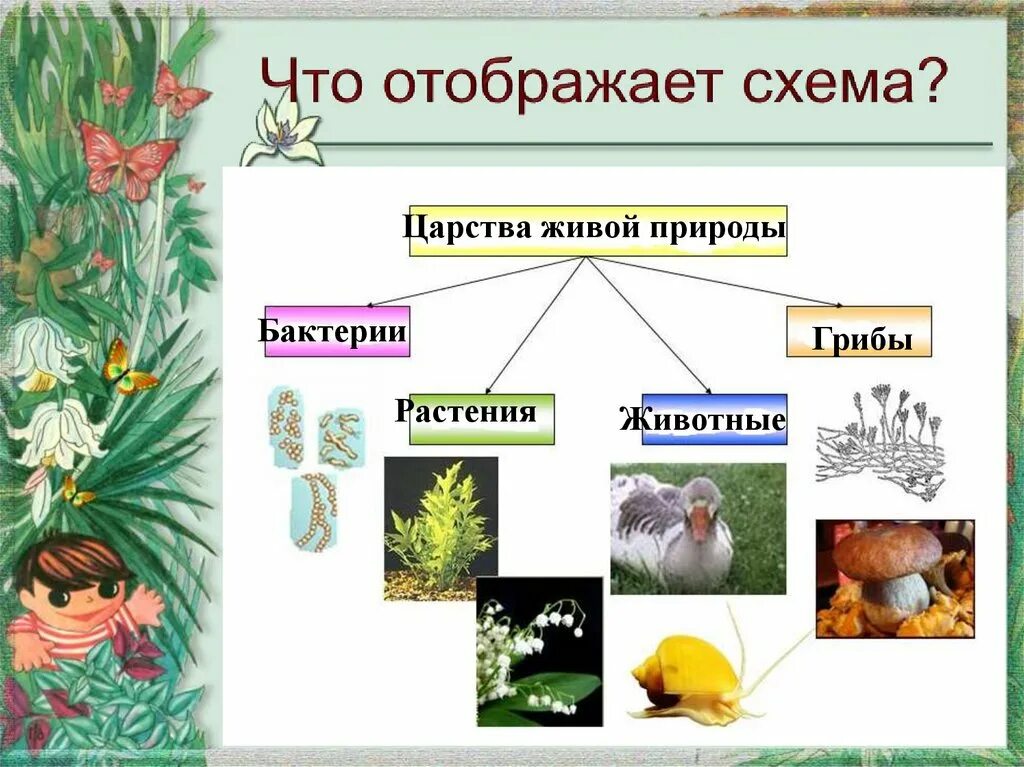 Что отображает схема?

Царства живой природы

Бактерии

Растения

Животные

Грибы